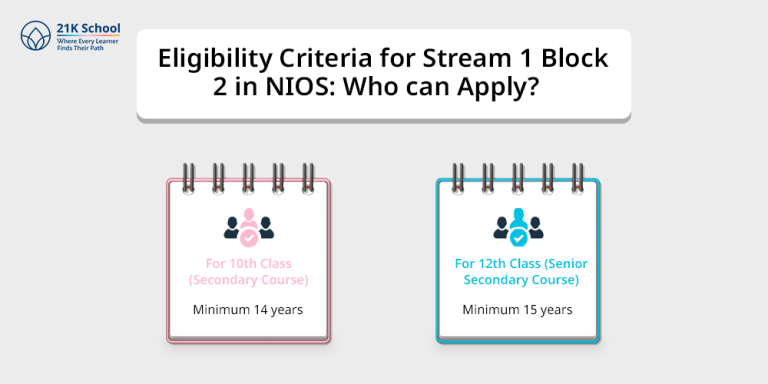 21K School
Where Every Learner Finds Their Path

Eligibility Criteria for Stream 1 Block 2 in NIOS: Who can Apply?

For 10th Class (Secondary Course)

Minimum 14 years

For 12th Class (Senior Secondary Course)

Minimum 15 years